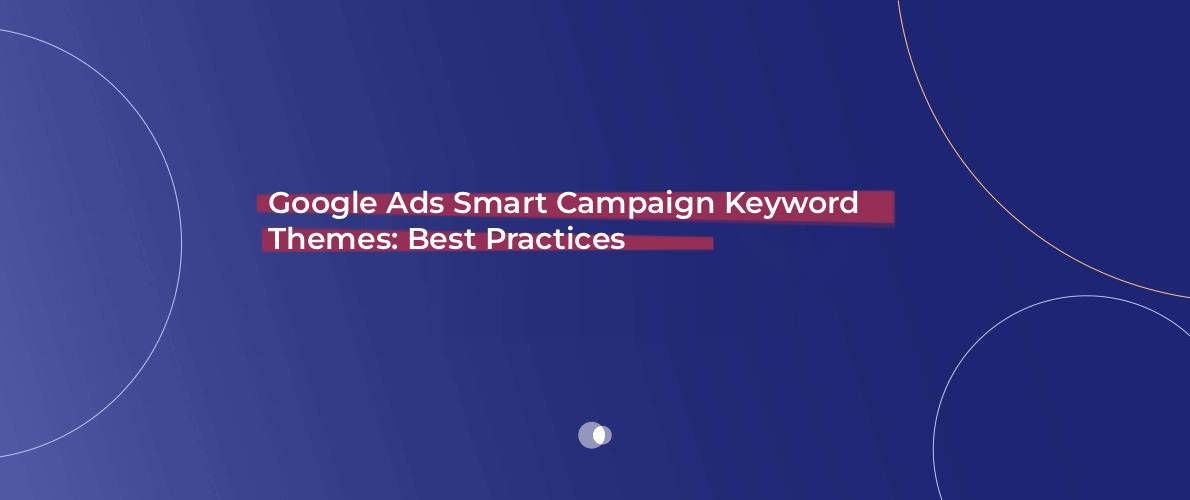 Google Ads Smart Campaign Keyword Themes: Best Practices